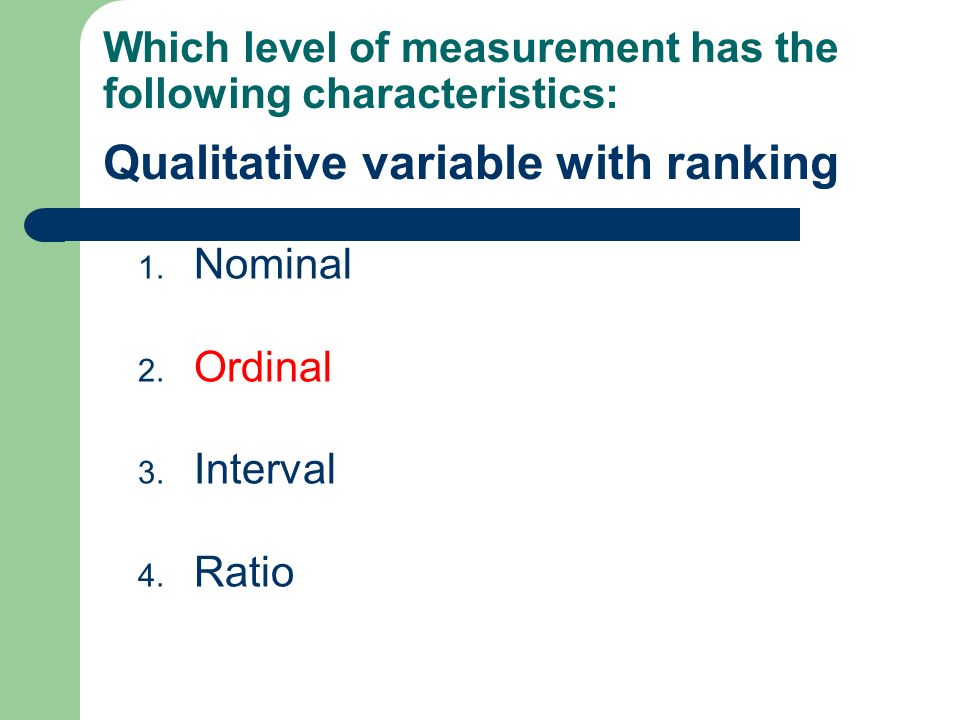 Which level of measurement has the following characteristics:

Qualitative variable with ranking

1. Nominal

2. Ordinal

3. Interval

4. Ratio